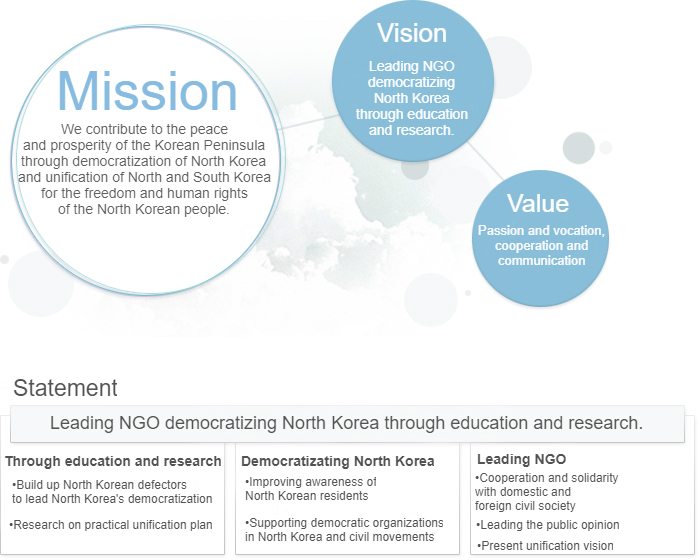 Mission

We contribute to the peace and prosperity of the Korean Peninsula through democratization of North Korea and unification of North and South Korea for the freedom and human rights of the North Korean people.

Vision

Leading NGO democratizing North Korea through education and research.

Value

Passion and vocation, cooperation and communication

Statement

Leading NGO democratizing North Korea through education and research.

Through education and research

•Build up North Korean defectors to lead North Korea's democratization

•Research on practical unification plan

Democratizating North Korea

•Improving awareness of North Korean residents

•Supporting democratic organizations in North Korea and civil movements

Leading NGO

•Cooperation and solidarity with domestic and foreign civil society

•Leading the public opinion

•Present unification vision